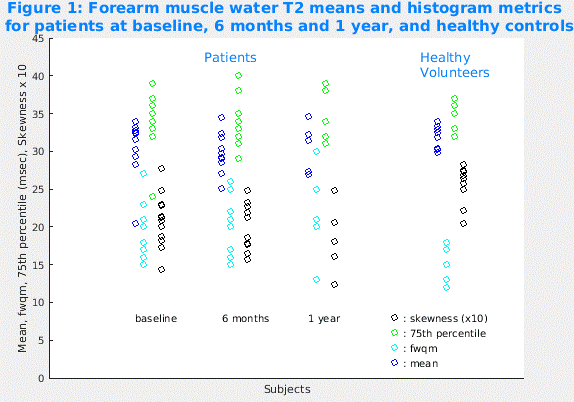 Figure 1: Forearm muscle water T2 means and histogram metrics for patients at baseline, 6 months and 1 year, and healthy controls

Mean, fwqm, 75th percentile (msec), Skewness x 10

45
40
35
30
25
20
15
10
5
0

Patients

Healthy Volunteers

baseline
6 months
1 year

: skewness (x10)
: 75th percentile
: fwqm
: mean

Subjects